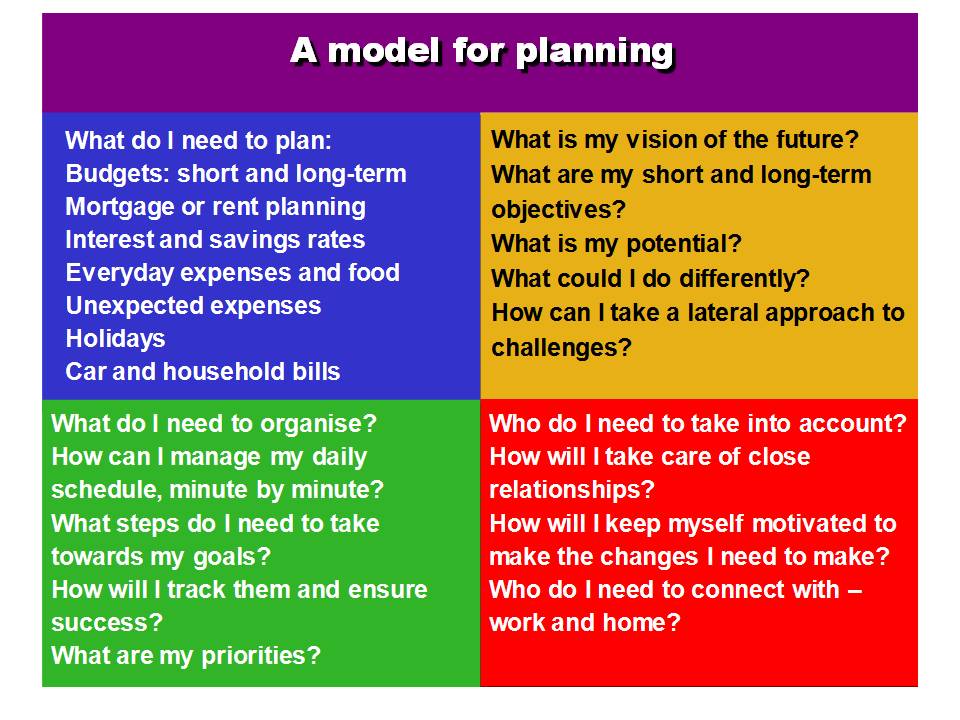 A model for planning

What do I need to plan:
Budgets: short and long-term
Mortgage or rent planning
Interest and savings rates
Everyday expenses and food
Unexpected expenses
Holidays
Car and household bills

What is my vision of the future?
What are my short and long-term objectives?
What is my potential?
What could I do differently?
How can I take a lateral approach to challenges?

What do I need to organise?
How can I manage my daily schedule, minute by minute?
What steps do I need to take towards my goals?
How will I track them and ensure success?
What are my priorities?

Who do I need to take into account?
How will I take care of close relationships?
How will I keep myself motivated to make the changes I need to make?
Who do I need to connect with – work and home?